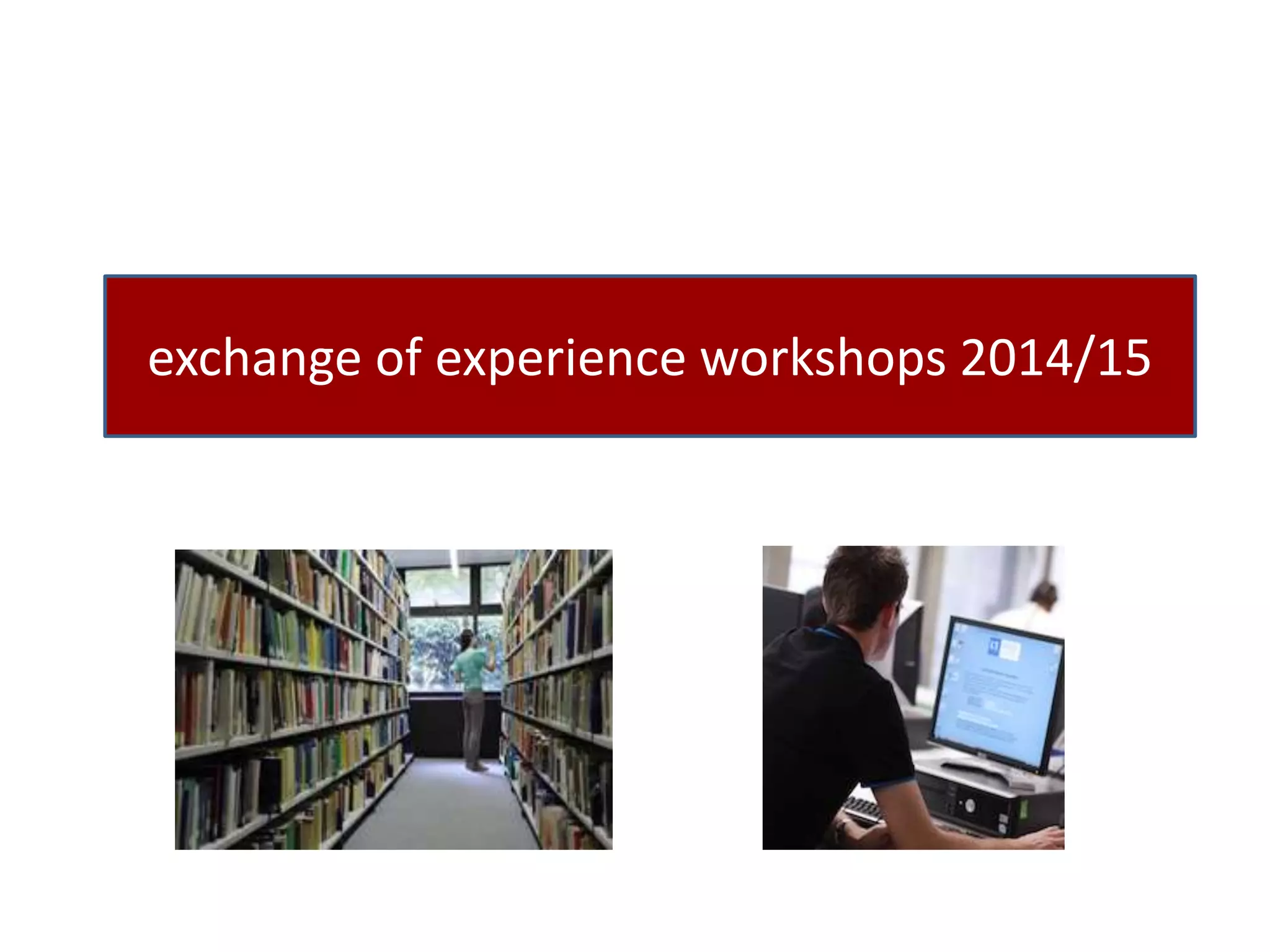 exchange of experience workshops 2014/15